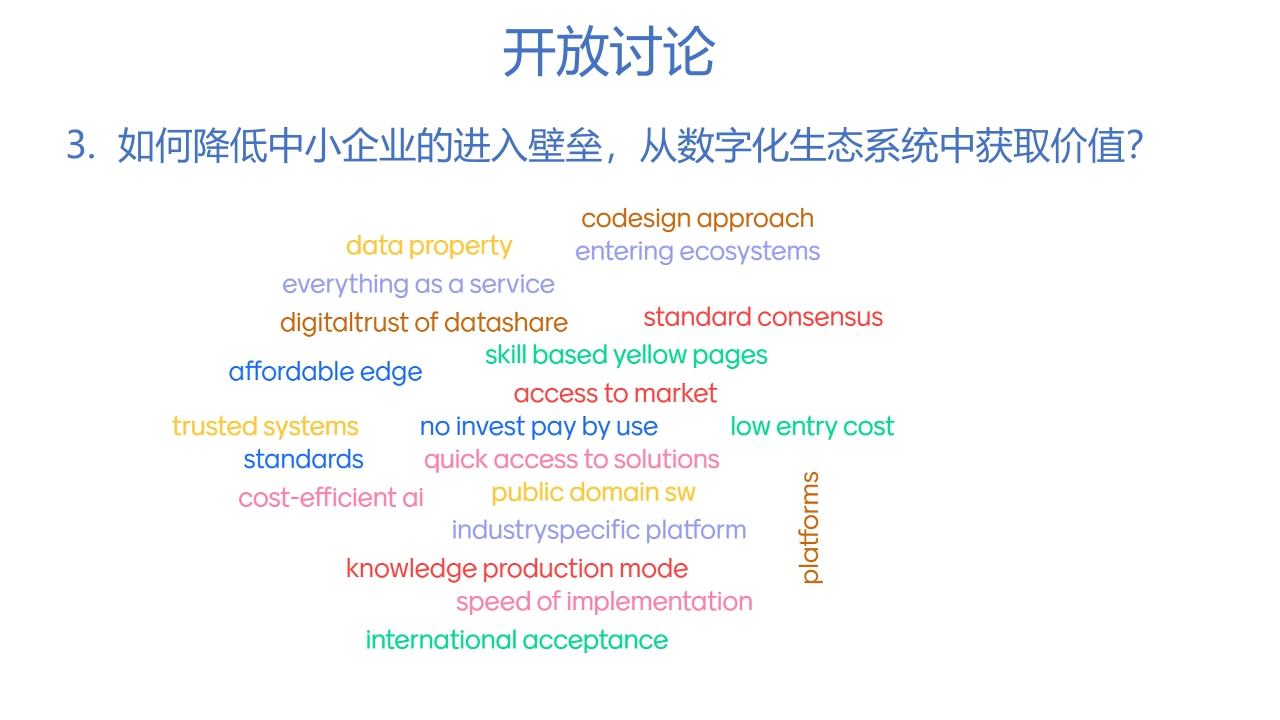 开放讨论

3. 如何降低中小企业的进入壁垒，从数字化生态系统中获取价值？

codesign approach

data property

entering ecosystems

everything as a service

digitaltrust of datashare

standard consensus

skill based yellow pages

affordable edge

access to market

trusted systems

no invest pay by use

low entry cost

standards

quick access to solutions

cost-efficient ai

public domain sw

platforms

industryspecific platform

knowledge production mode

speed of implementation

international acceptance